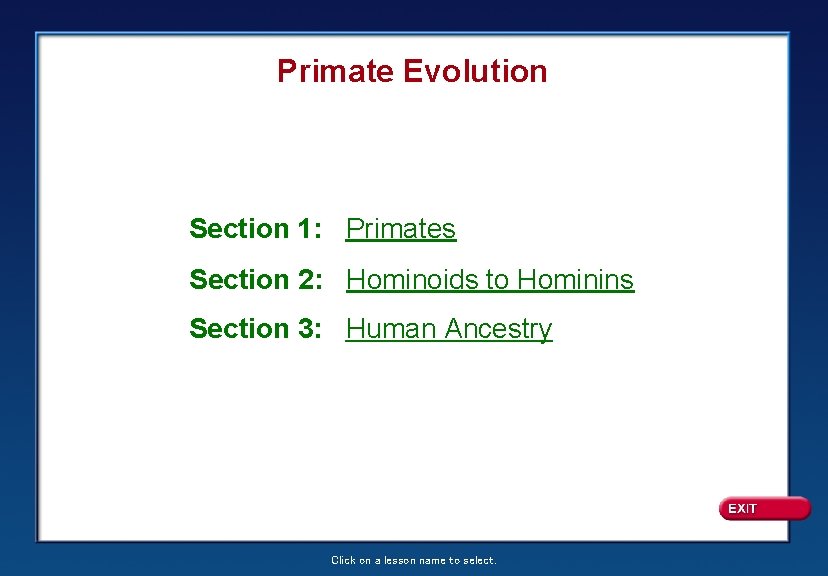 Primate Evolution

Section 1: Primates

Section 2: Hominoids to Hominins

Section 3: Human Ancestry

EXIT

Click on a lesson name to select.